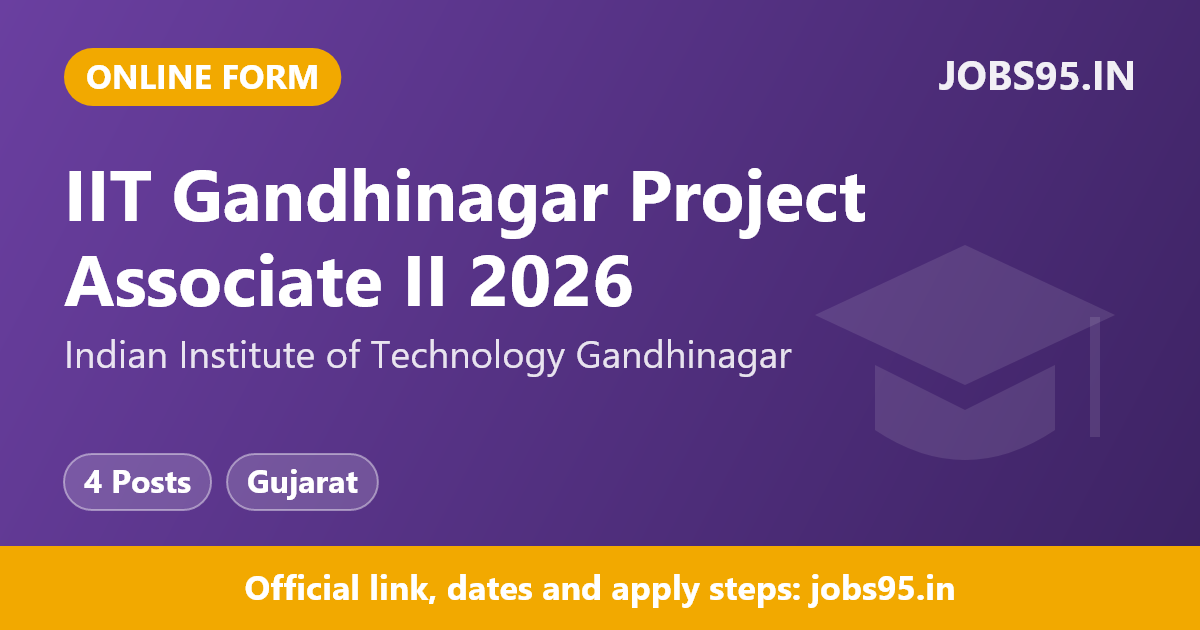 ONLINE FORM

JOBS95.IN

IIT Gandhinagar Project Associate II 2026

Indian Institute of Technology Gandhinagar

4 Posts

Gujarat

Official link, dates and apply steps: jobs95.in